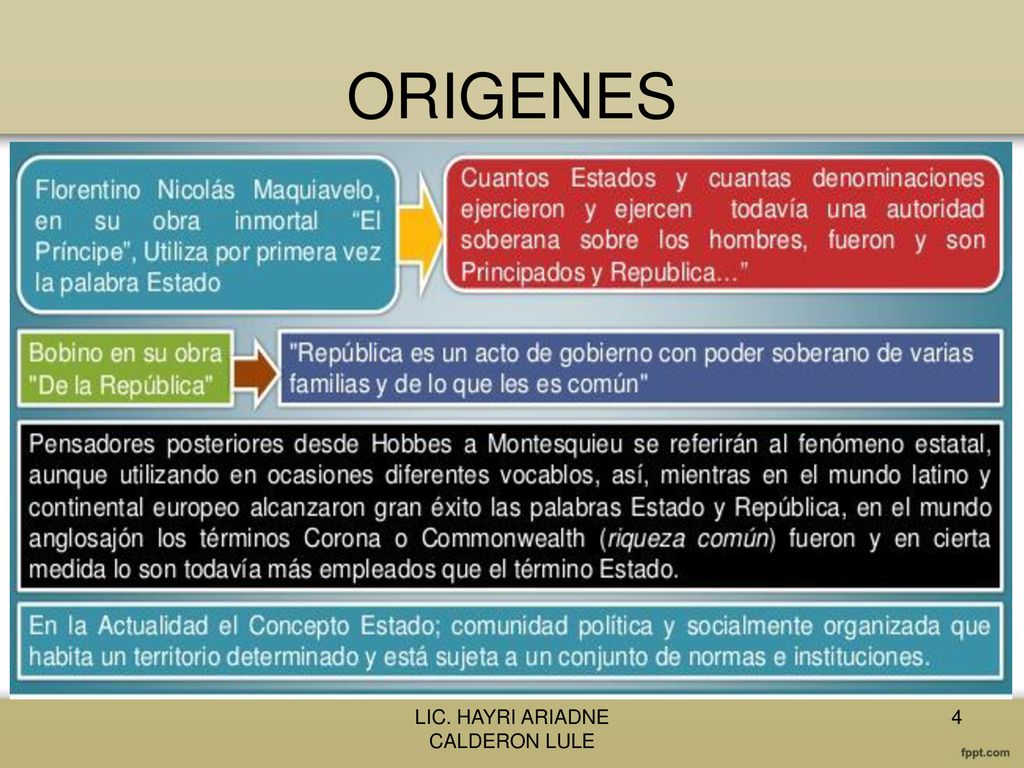 ORIGENES

Florentino Nicolás Maquiavelo, en su obra inmortal “El Príncipe”, Utiliza por primera vez la palabra Estado

Cuantos Estados y cuantas denominaciones ejercieron y ejercen todavía una autoridad soberana sobre los hombres, fueron y son Principados y Republica…”

Bobino en su obra "De la República"

"República es un acto de gobierno con poder soberano de varias familias y de lo que les es común"

Pensadores posteriores desde Hobbes a Montesquieu se referirán al fenómeno estatal, aunque utilizando en ocasiones diferentes vocablos, así, mientras en el mundo latino y continental europeo alcanzaron gran éxito las palabras Estado y República, en el mundo anglosajón los términos Corona o Commonwealth (riqueza común) fueron y en cierta medida lo son todavía más empleados que el término Estado.

En la Actualidad el Concepto Estado; comunidad política y socialmente organizada que habita un territorio determinado y está sujeta a un conjunto de normas e instituciones.

LIC. HAYRI ARIADNE CALDERON LULE

4

fppt.com